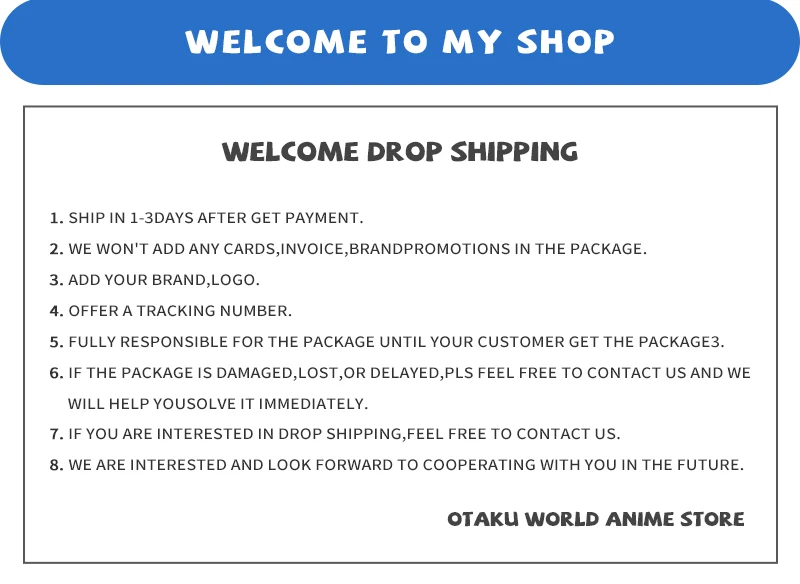 WELCOME TO MY SHOP

WELCOME DROP SHIPPING

1. SHIP IN 1-3DAYS AFTER GET PAYMENT.
2. WE WON'T ADD ANY CARDS,INVOICE,BRANDPROMOTIONS IN THE PACKAGE.
3. ADD YOUR BRAND,LOGO.
4. OFFER A TRACKING NUMBER.
5. FULLY RESPONSIBLE FOR THE PACKAGE UNTIL YOUR CUSTOMER GET THE PACKAGE3.
6. IF THE PACKAGE IS DAMAGED,LOST,OR DELAYED,PLS FEEL FREE TO CONTACT US AND WE WILL HELP YOUSOLVE IT IMMEDIATELY.
7. IF YOU ARE INTERESTED IN DROP SHIPPING,FEEL FREE TO CONTACT US.
8. WE ARE INTERESTED AND LOOK FORWARD TO COOPERATING WITH YOU IN THE FUTURE.

OTAKU WORLD ANIME STORE